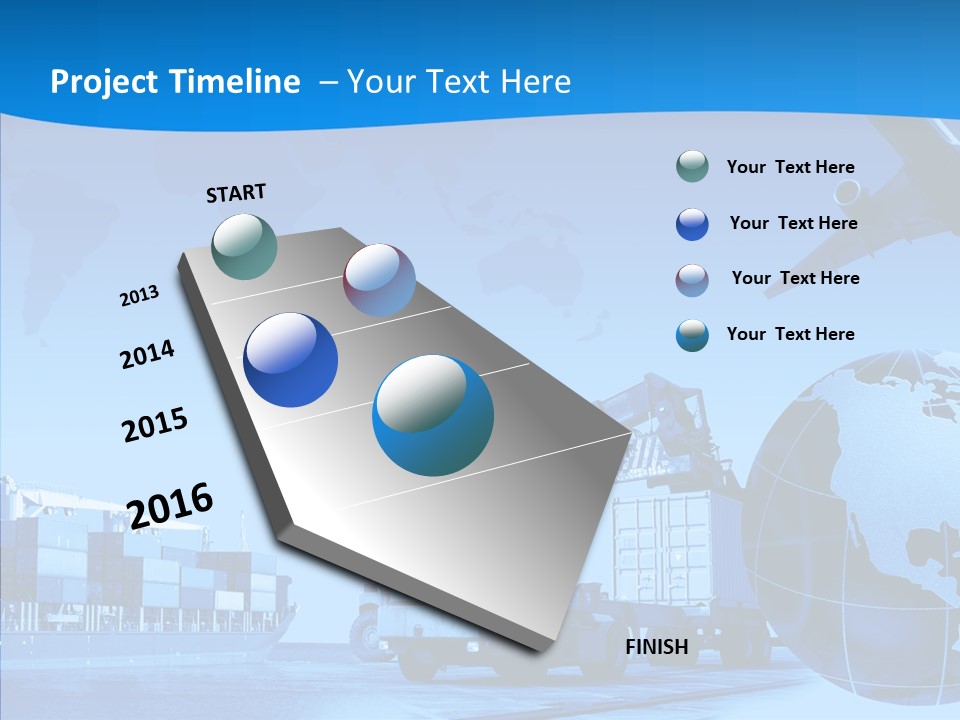 Project Timeline – Your Text Here

START

2013

2014

2015

2016

FINISH

Your Text Here

Your Text Here

Your Text Here

Your Text Here